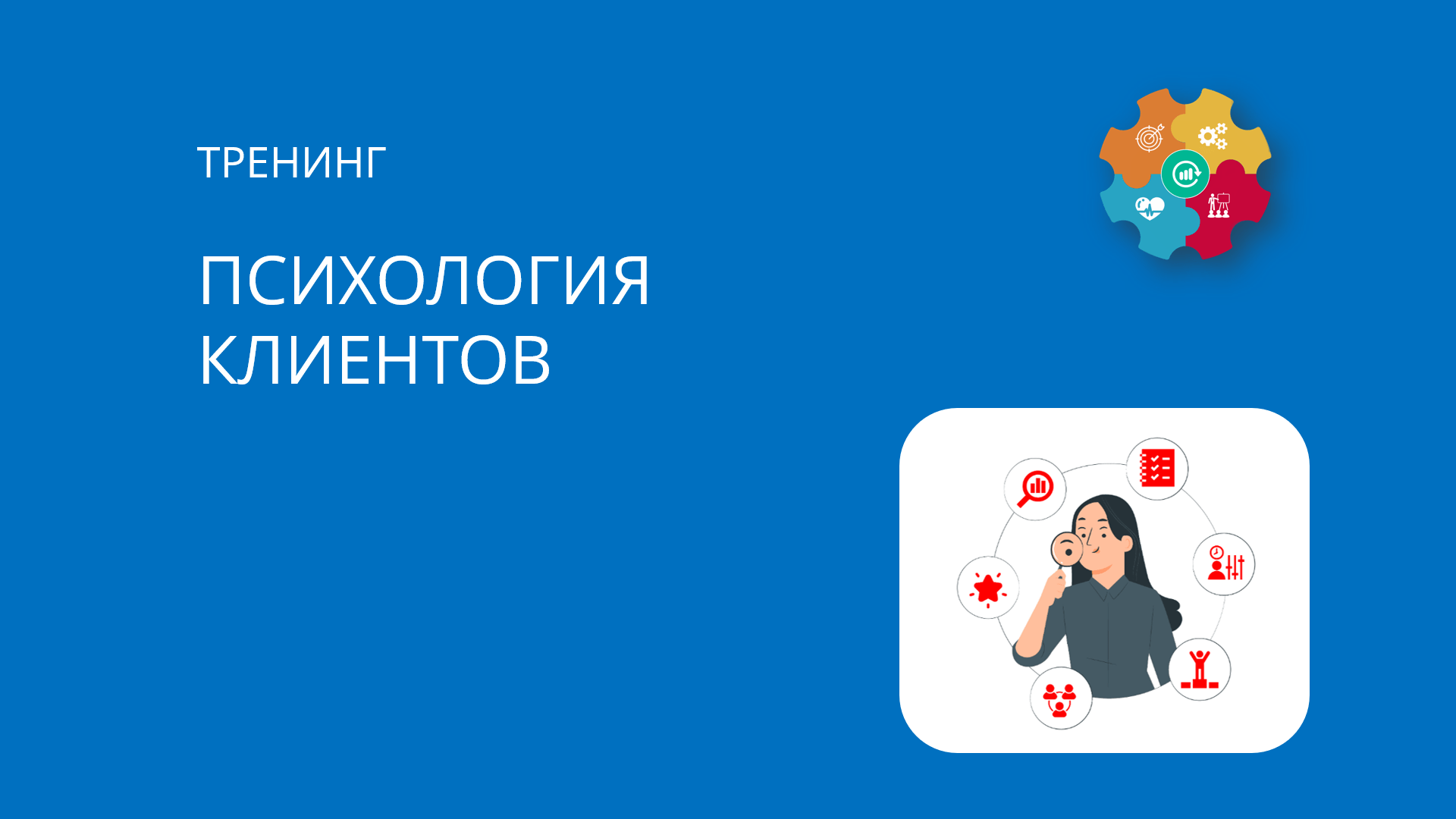 ТРЕНИНГ

ПСИХОЛОГИЯ КЛИЕНТОВ